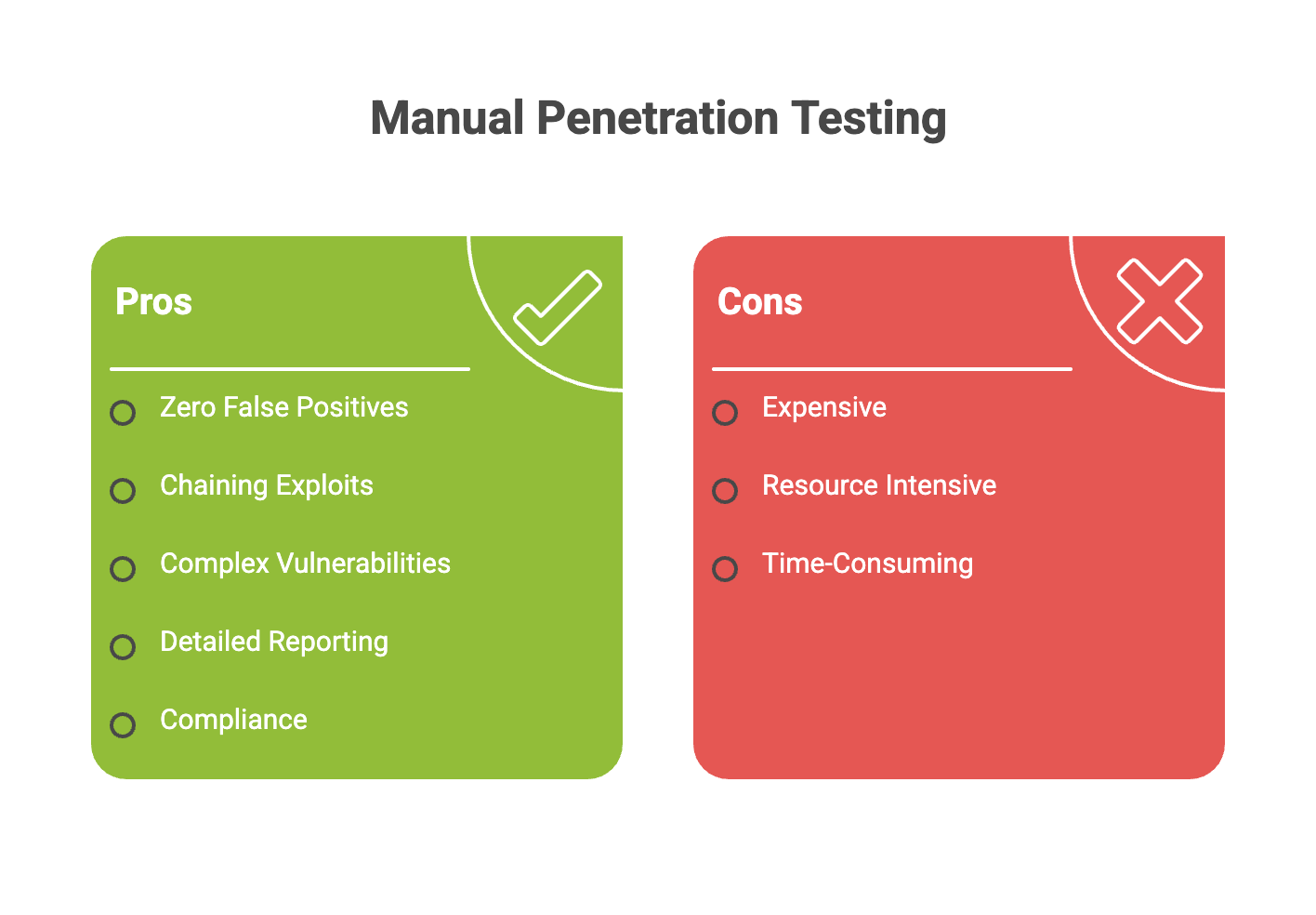 Manual Penetration Testing

Pros

Zero False Positives

Chaining Exploits

Complex Vulnerabilities

Detailed Reporting

Compliance

Cons

Expensive

Resource Intensive

Time-Consuming